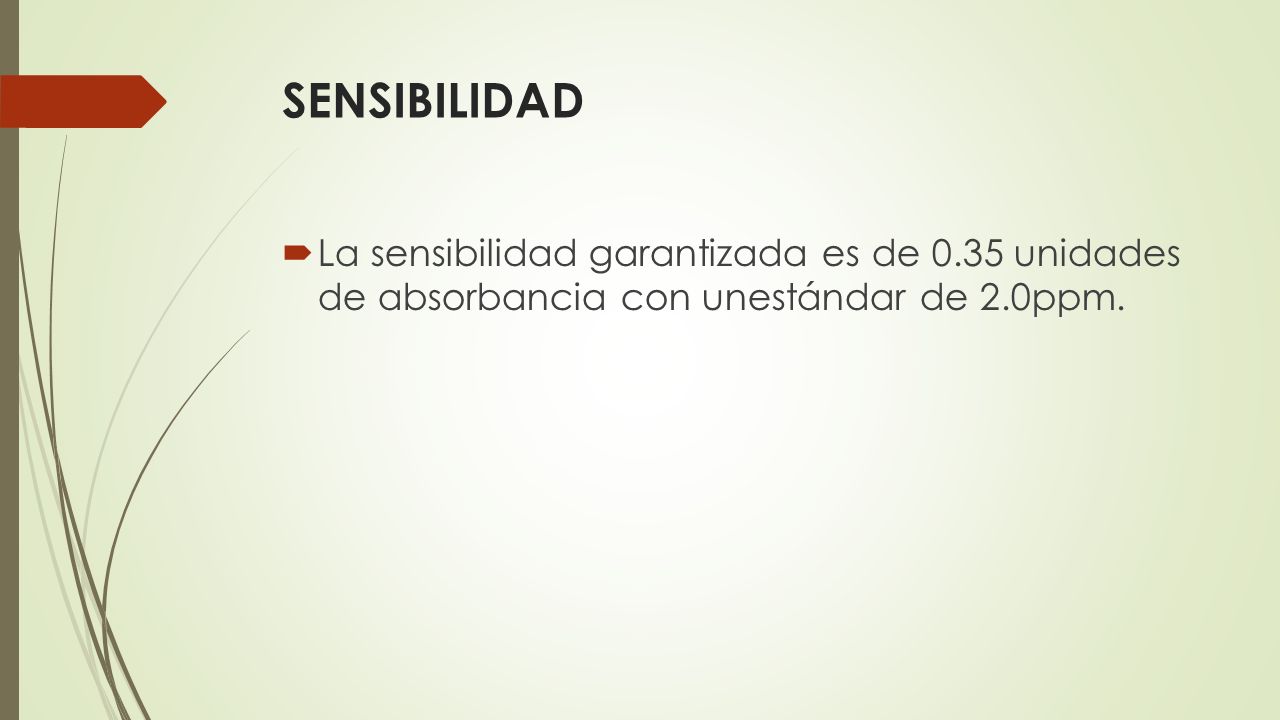 SENSIBILIDAD

La sensibilidad garantizada es de 0.35 unidades de absorbancia con unestándar de 2.0ppm.